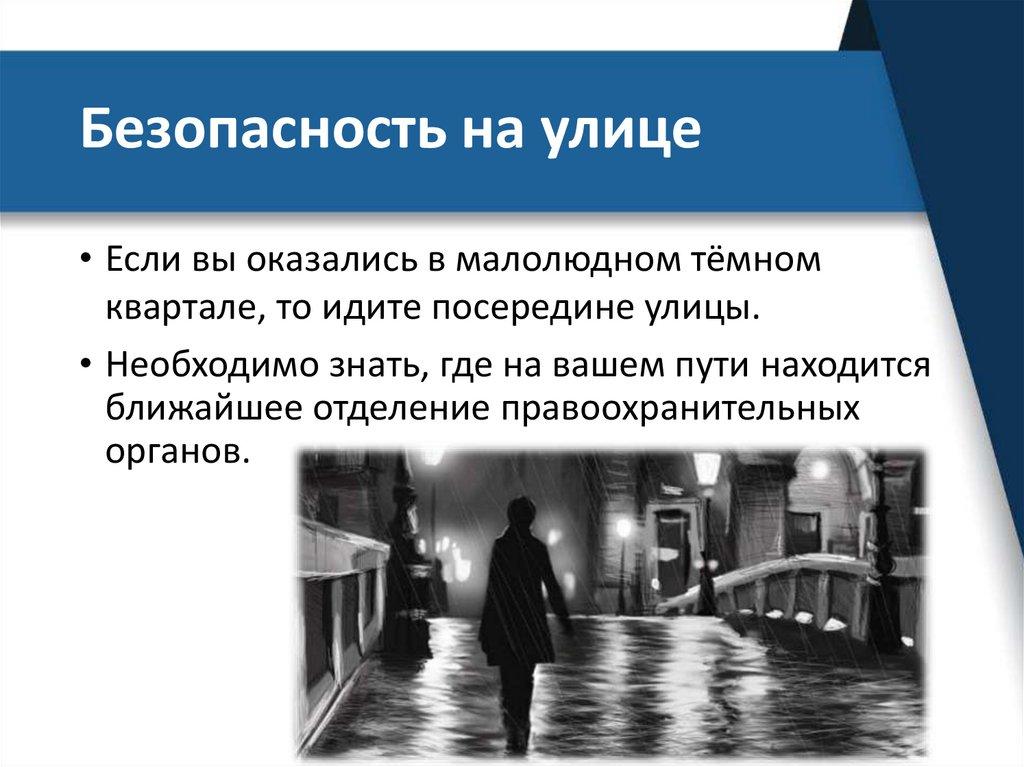 Безопасность на улице

• Если вы оказались в малолюдном тёмном квартале, то идите посередине улицы.

• Необходимо знать, где на вашем пути находится ближайшее отделение правоохранительных органов.